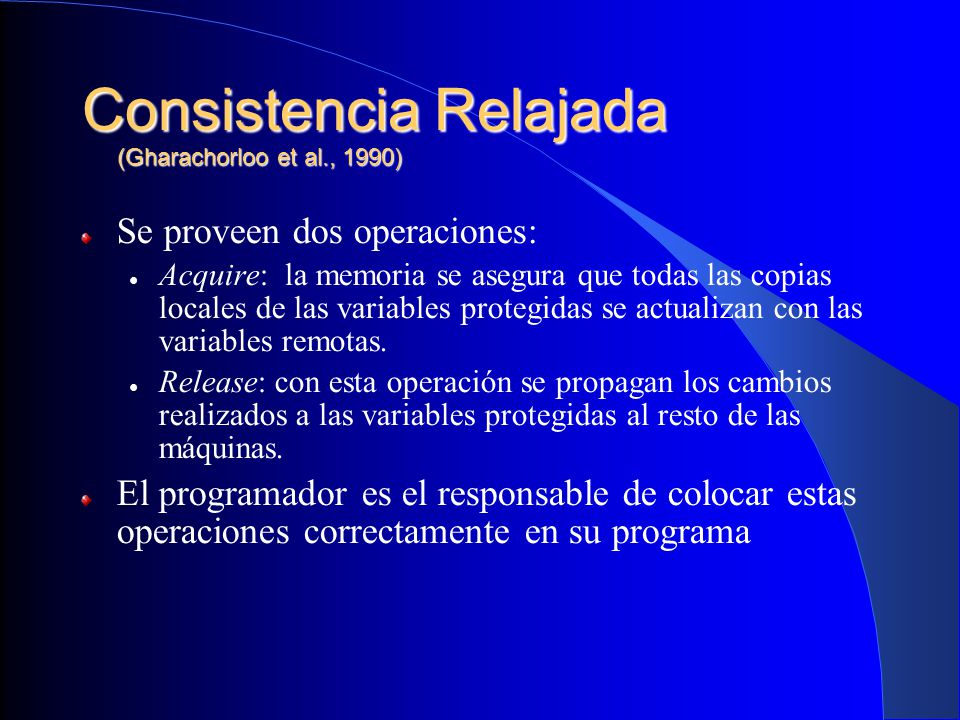 Consistencia Relajada
(Gharachorloo et al., 1990)

Se proveen dos operaciones:

Acquire: la memoria se asegura que todas las copias locales de las variables protegidas se actualizan con las variables remotas.

Release: con esta operación se propagan los cambios realizados a las variables protegidas al resto de las máquinas.

El programador es el responsable de colocar estas operaciones correctamente en su programa